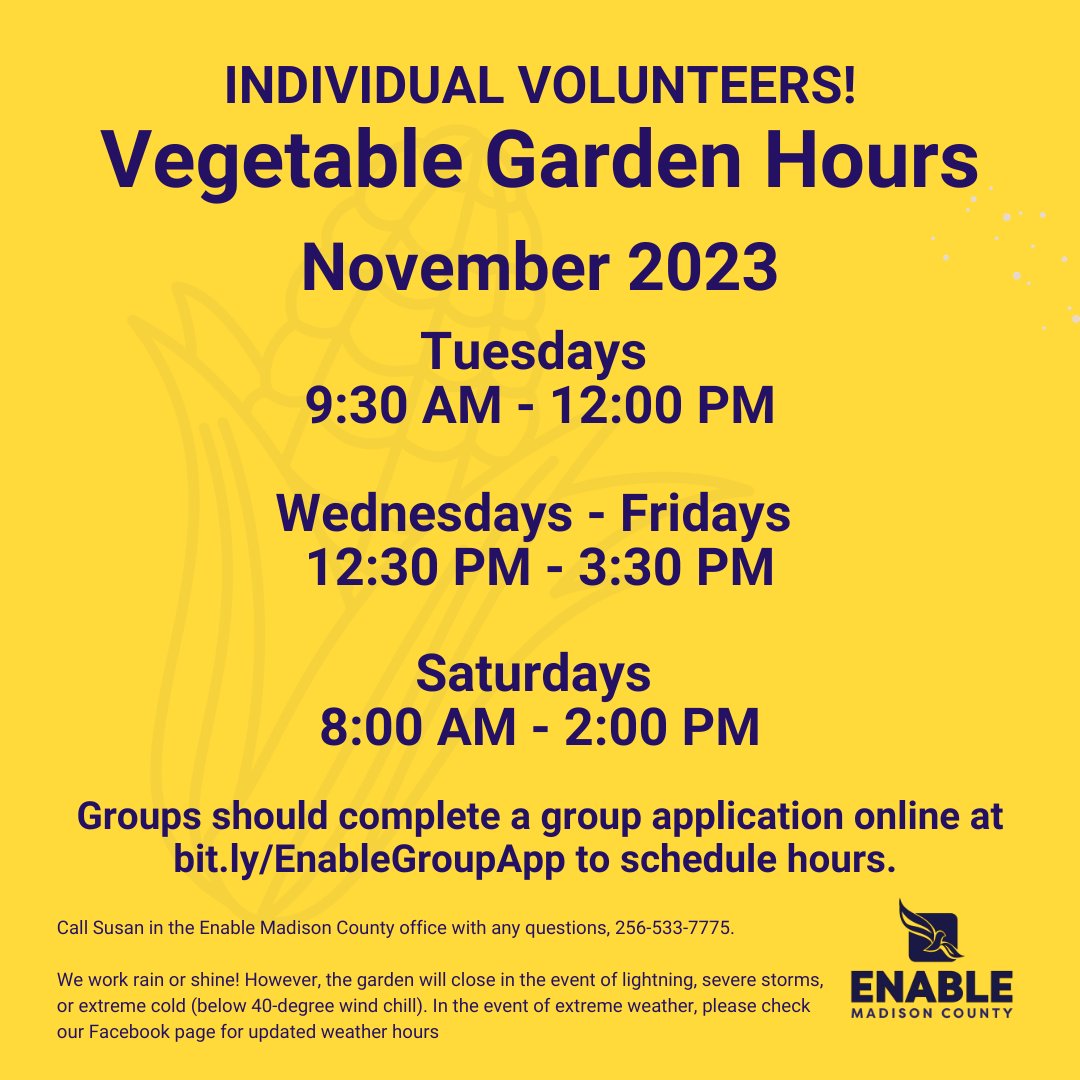 INDIVIDUAL VOLUNTEERS!
Vegetable Garden Hours

November 2023

Tuesdays
9:30 AM - 12:00 PM

Wednesdays - Fridays
12:30 PM - 3:30 PM

Saturdays
8:00 AM - 2:00 PM

Groups should complete a group application online at bit.ly/EnableGroupApp to schedule hours.

Call Susan in the Enable Madison County office with any questions, 256-533-7775.

We work rain or shine! However, the garden will close in the event of lightning, severe storms, or extreme cold (below 40-degree wind chill). In the event of extreme weather, please check our Facebook page for updated weather hours

ENABLE
MADISON COUNTY